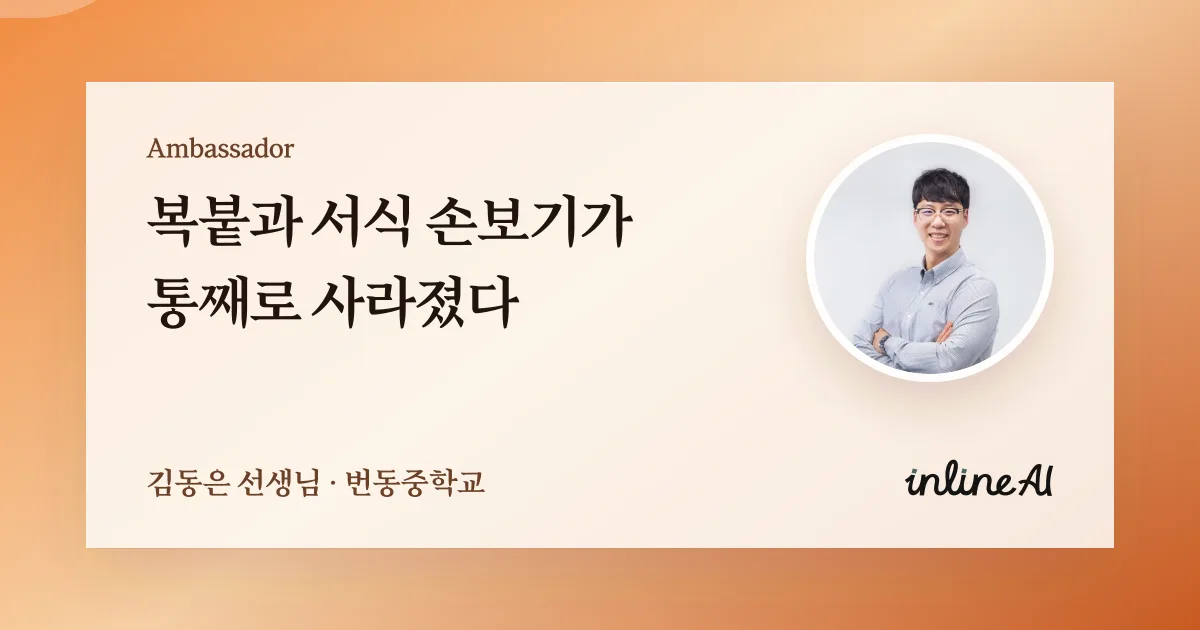 Ambassador

복붙과 서식 손보기가 통째로 사라졌다

김동은 선생님 · 번동중학교

inline AI